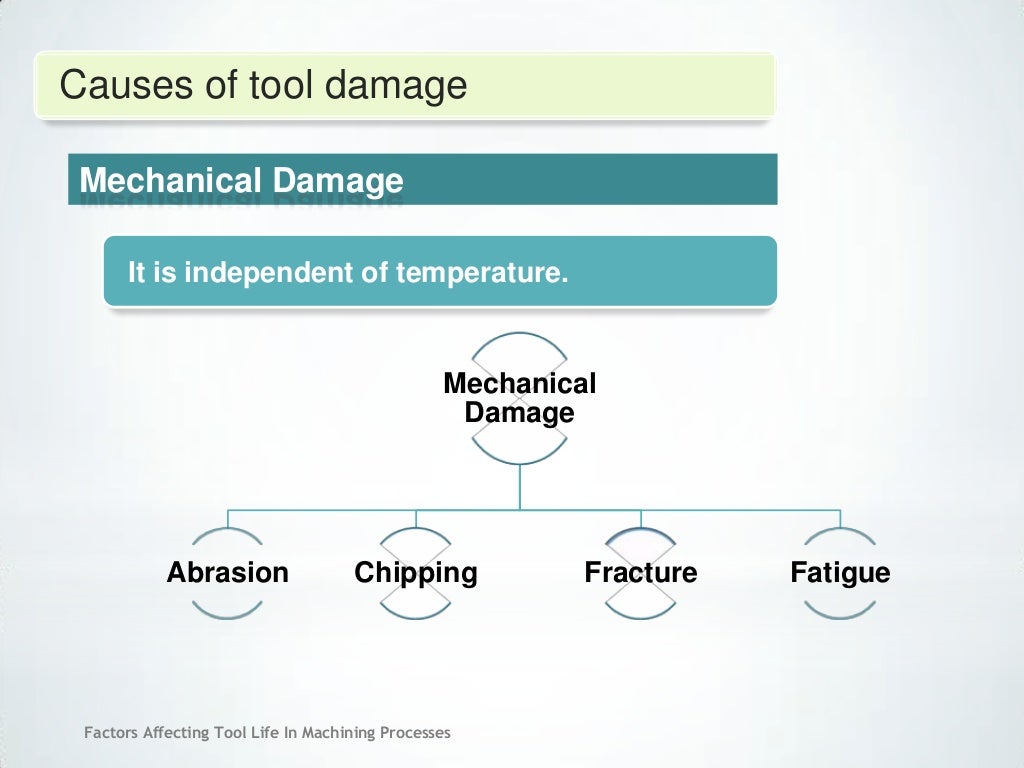 Causes of tool damage

Mechanical Damage

It is independent of temperature.

Mechanical Damage

Abrasion

Chipping

Fracture

Fatigue

Factors Affecting Tool Life In Machining Processes